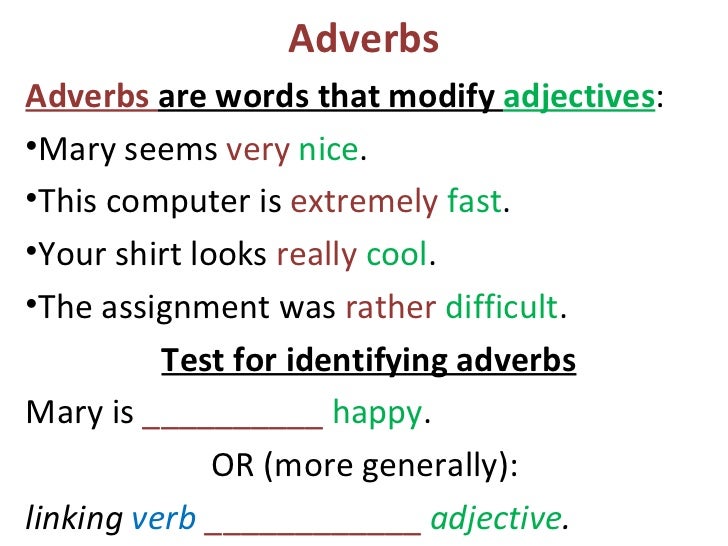 Adverbs

Adverbs are words that modify adjectives:

•Mary seems very nice.

•This computer is extremely fast.

•Your shirt looks really cool.

•The assignment was rather difficult.

Test for identifying adverbs

Mary is __________ happy.

OR (more generally):

linking verb ____________ adjective.